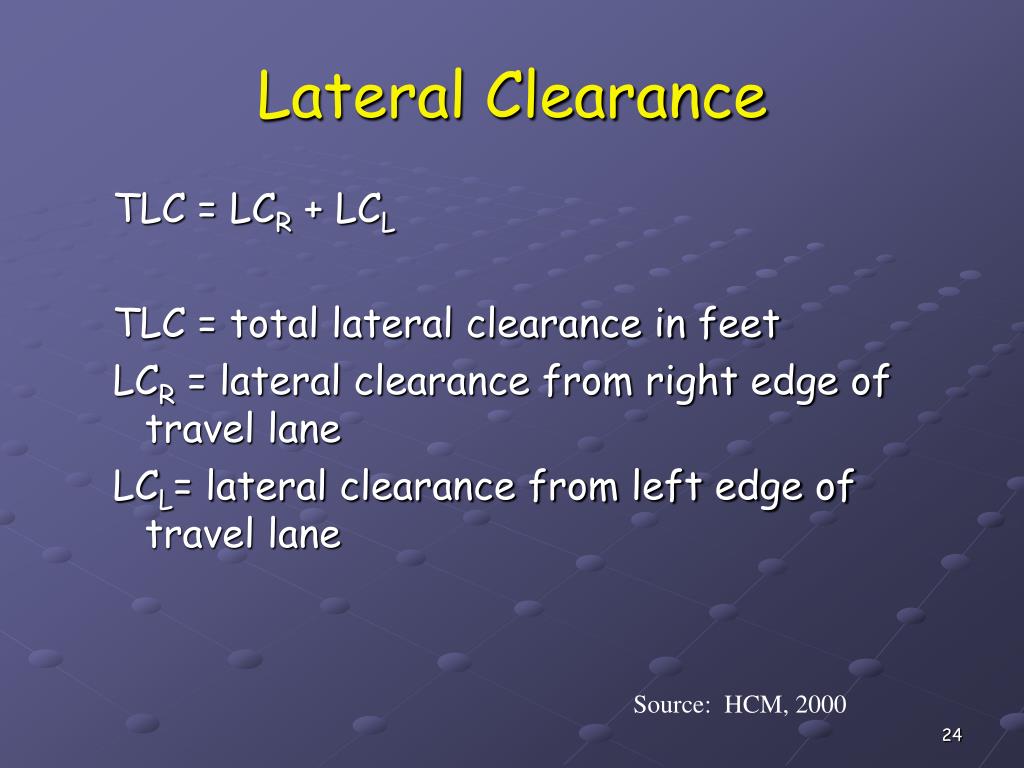 Lateral Clearance

$TLC = LC_R + LC_L$

TLC = total lateral clearance in feet

$LC_R$ = lateral clearance from right edge of travel lane

$LC_L$= lateral clearance from left edge of travel lane

Source: HCM, 2000

24